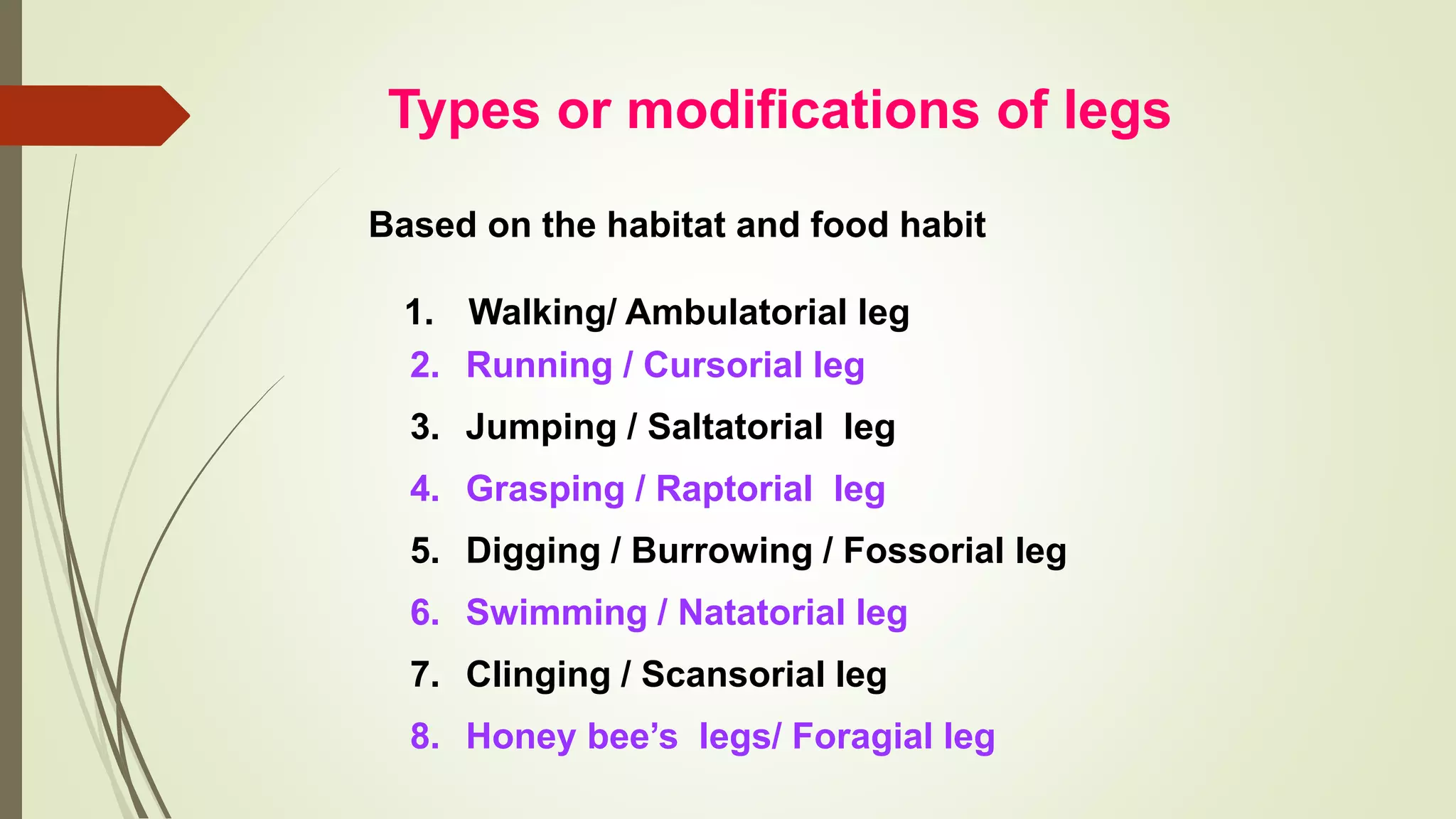 Types or modifications of legs

Based on the habitat and food habit

1. Walking/ Ambulatorial leg
2. Running / Cursorial leg
3. Jumping / Saltatorial leg
4. Grasping / Raptorial leg
5. Digging / Burrowing / Fossorial leg
6. Swimming / Natatorial leg
7. Clinging / Scansorial leg
8. Honey bee's legs/ Foragial leg